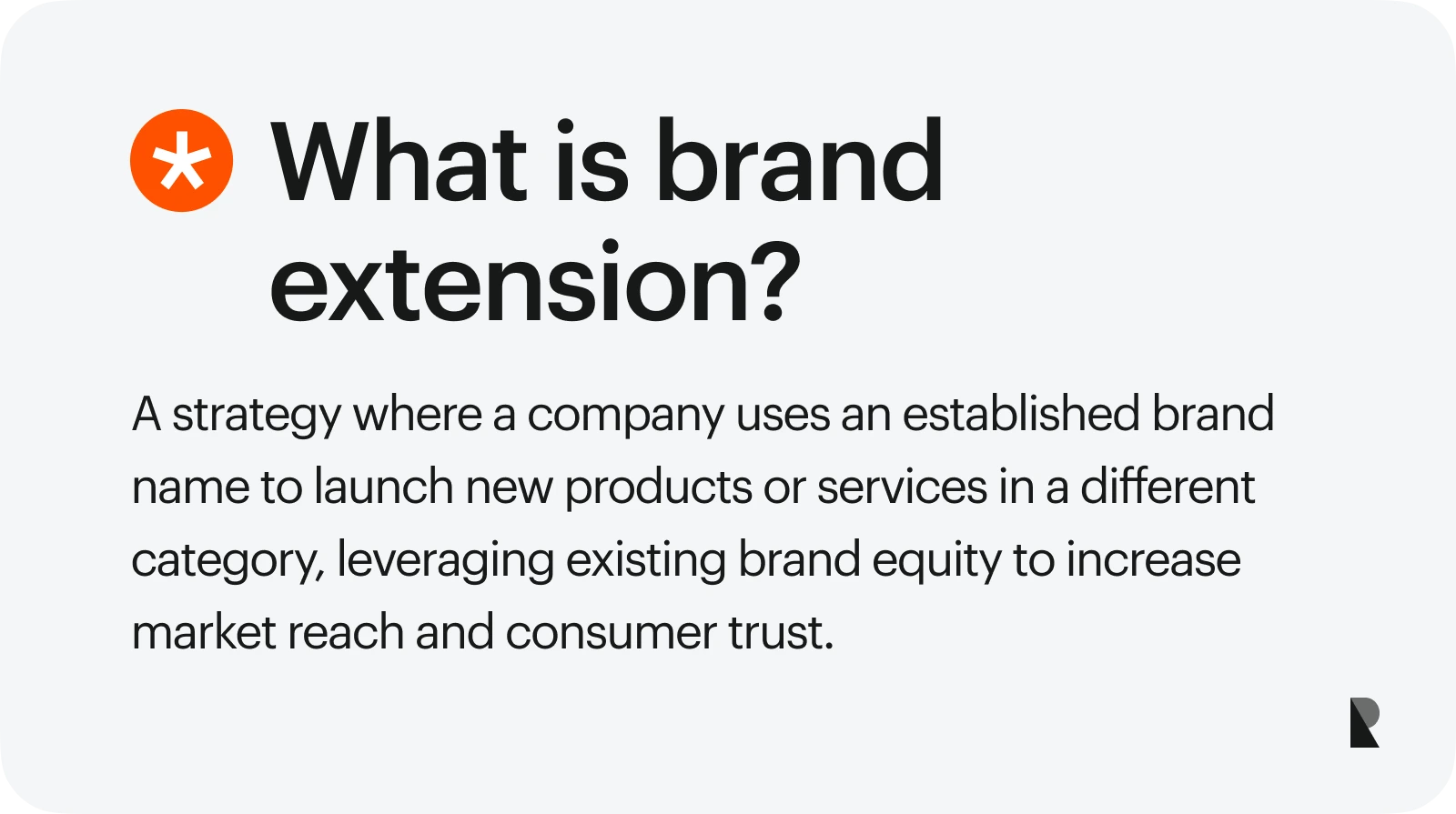 What is brand extension?

A strategy where a company uses an established brand name to launch new products or services in a different category, leveraging existing brand equity to increase market reach and consumer trust.